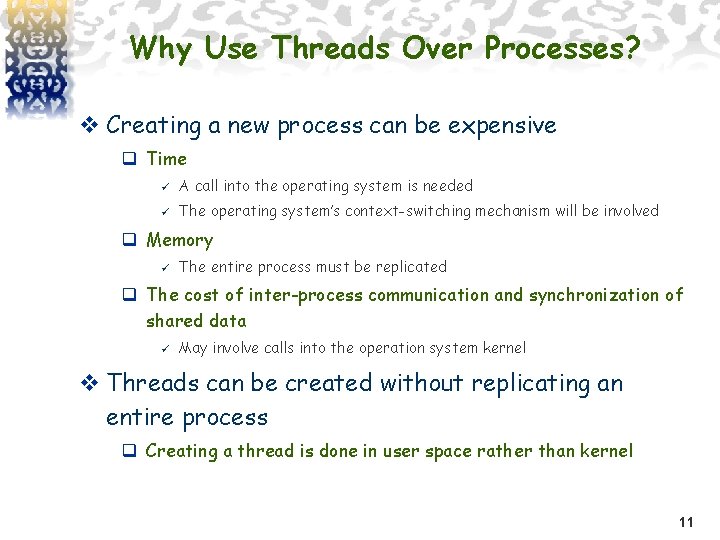 Why Use Threads Over Processes?

❖ Creating a new process can be expensive

❑ Time

✓ A call into the operating system is needed

✓ The operating system's context-switching mechanism will be involved

❑ Memory

✓ The entire process must be replicated

❑ The cost of inter-process communication and synchronization of shared data

✓ May involve calls into the operation system kernel

❖ Threads can be created without replicating an entire process

❑ Creating a thread is done in user space rather than kernel

11